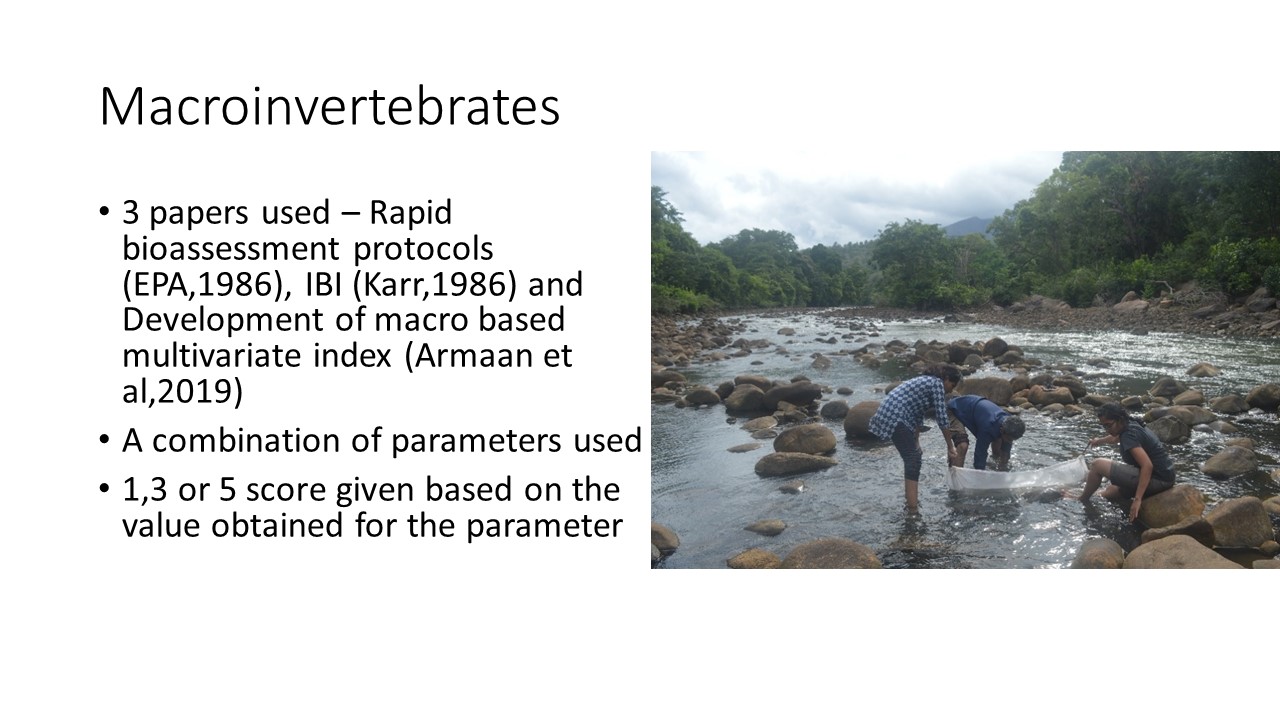 Macroinvertebrates

• 3 papers used – Rapid bioassessment protocols (EPA,1986), IBI (Karr,1986) and Development of macro based multivariate index (Armaan et al,2019)
• A combination of parameters used
• 1,3 or 5 score given based on the value obtained for the parameter